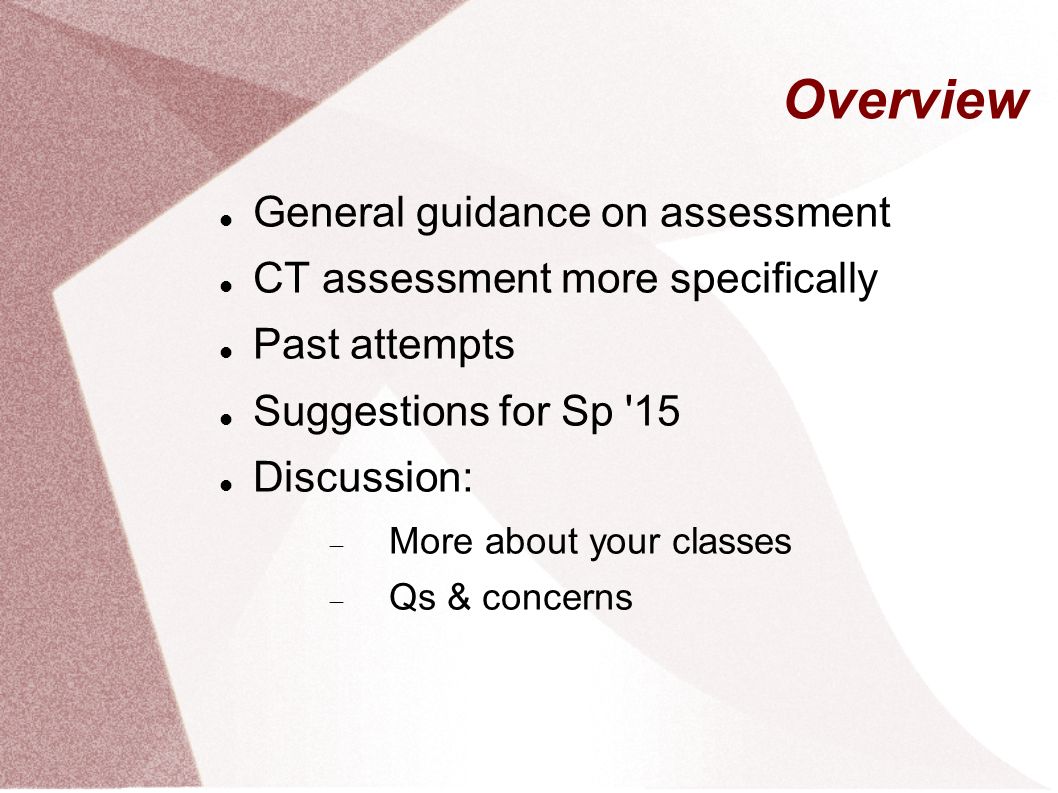 Overview

- General guidance on assessment
- CT assessment more specifically
- Past attempts
- Suggestions for Sp '15
- Discussion:
  - More about your classes
  - Qs & concerns